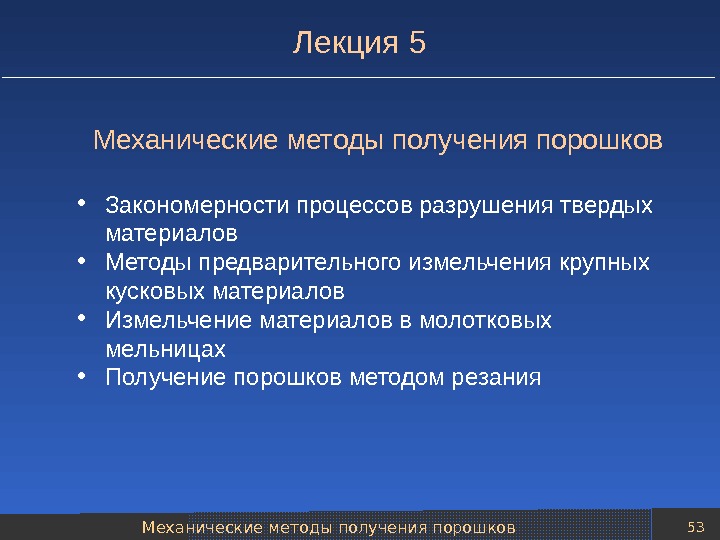 Лекция 5

Механические методы получения порошков

• Закономерности процессов разрушения твердых материалов
• Методы предварительного измельчения крупных кусковых материалов
• Измельчение материалов в молотковых мельницах
• Получение порошков методом резания

Механические методы получения порошков

53